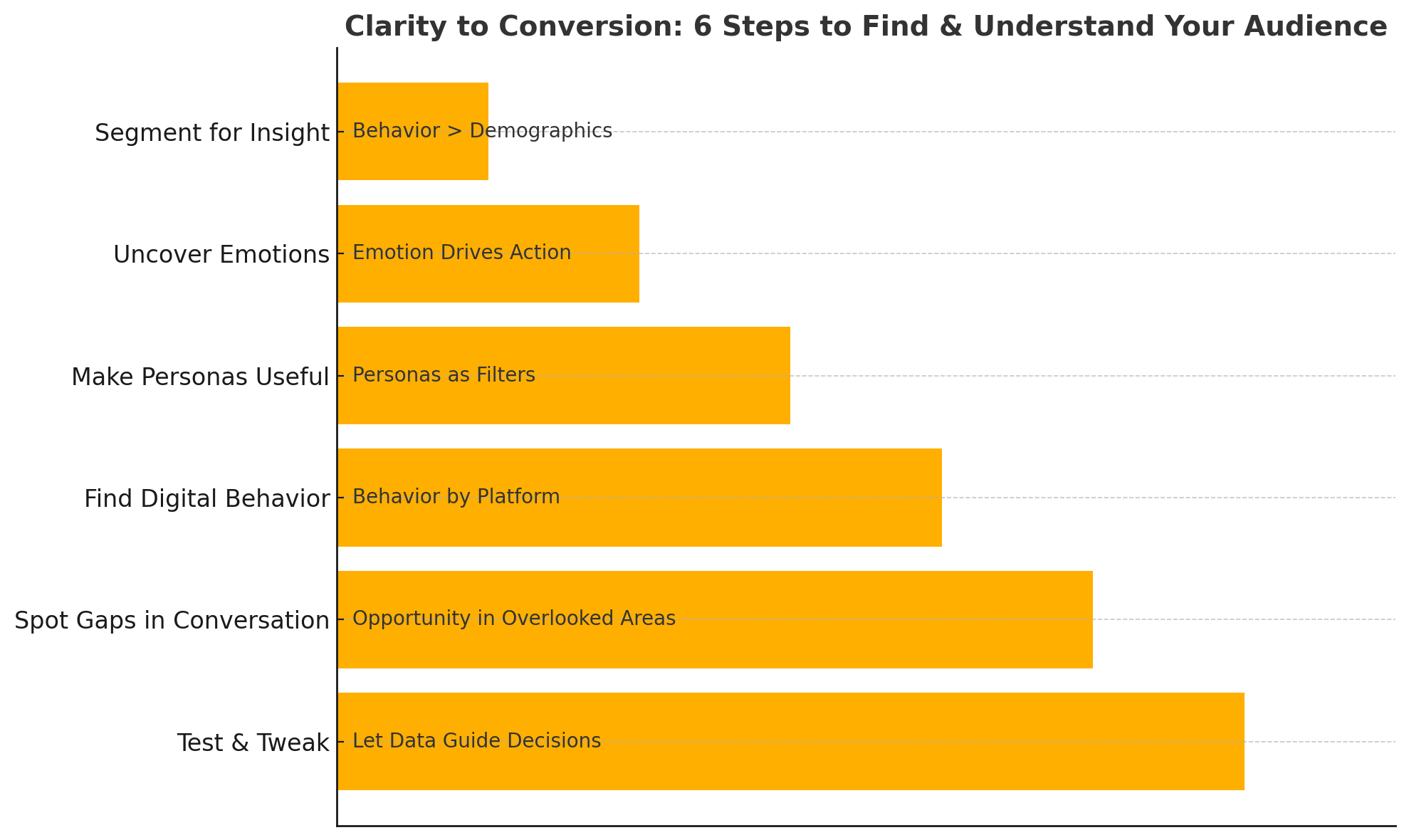 Clarity to Conversion: 6 Steps to Find & Understand Your Audience

Segment for Insight
Behavior > Demographics

Uncover Emotions
Emotion Drives Action

Make Personas Useful
Personas as Filters

Find Digital Behavior
Behavior by Platform

Spot Gaps in Conversation
Opportunity in Overlooked Areas

Test & Tweak
Let Data Guide Decisions